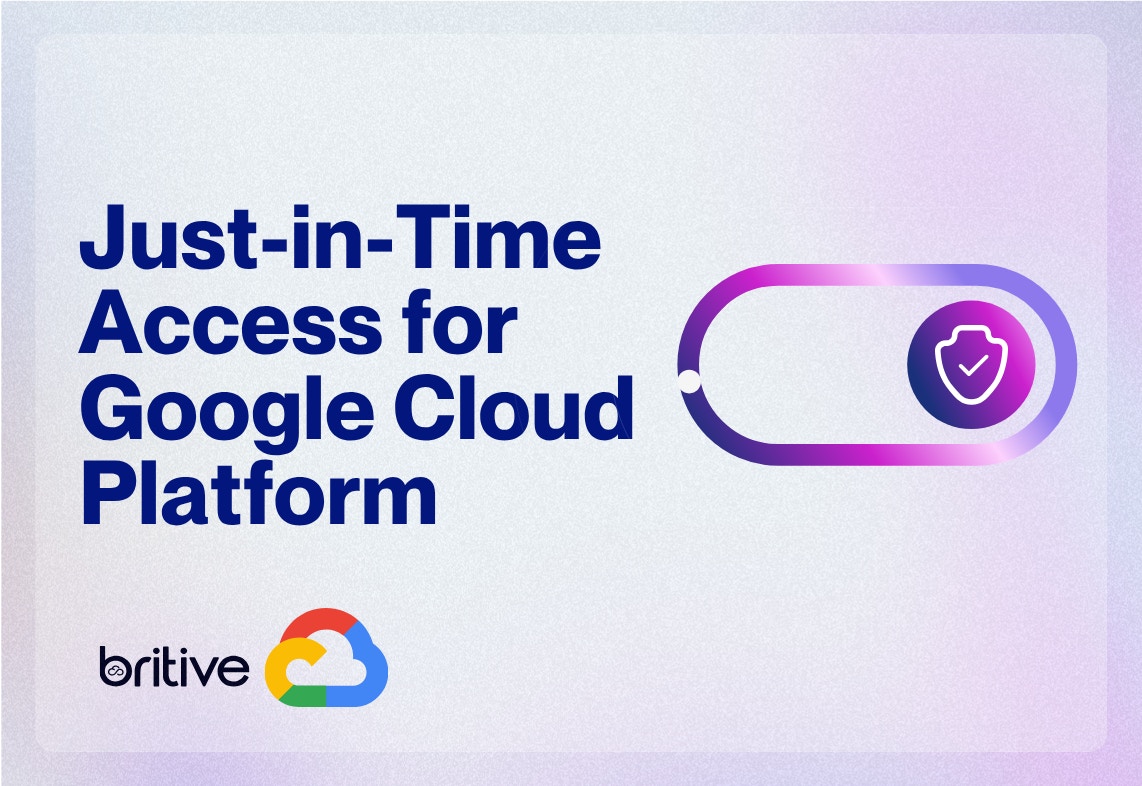 Just-in-Time Access for Google Cloud Platform

britive